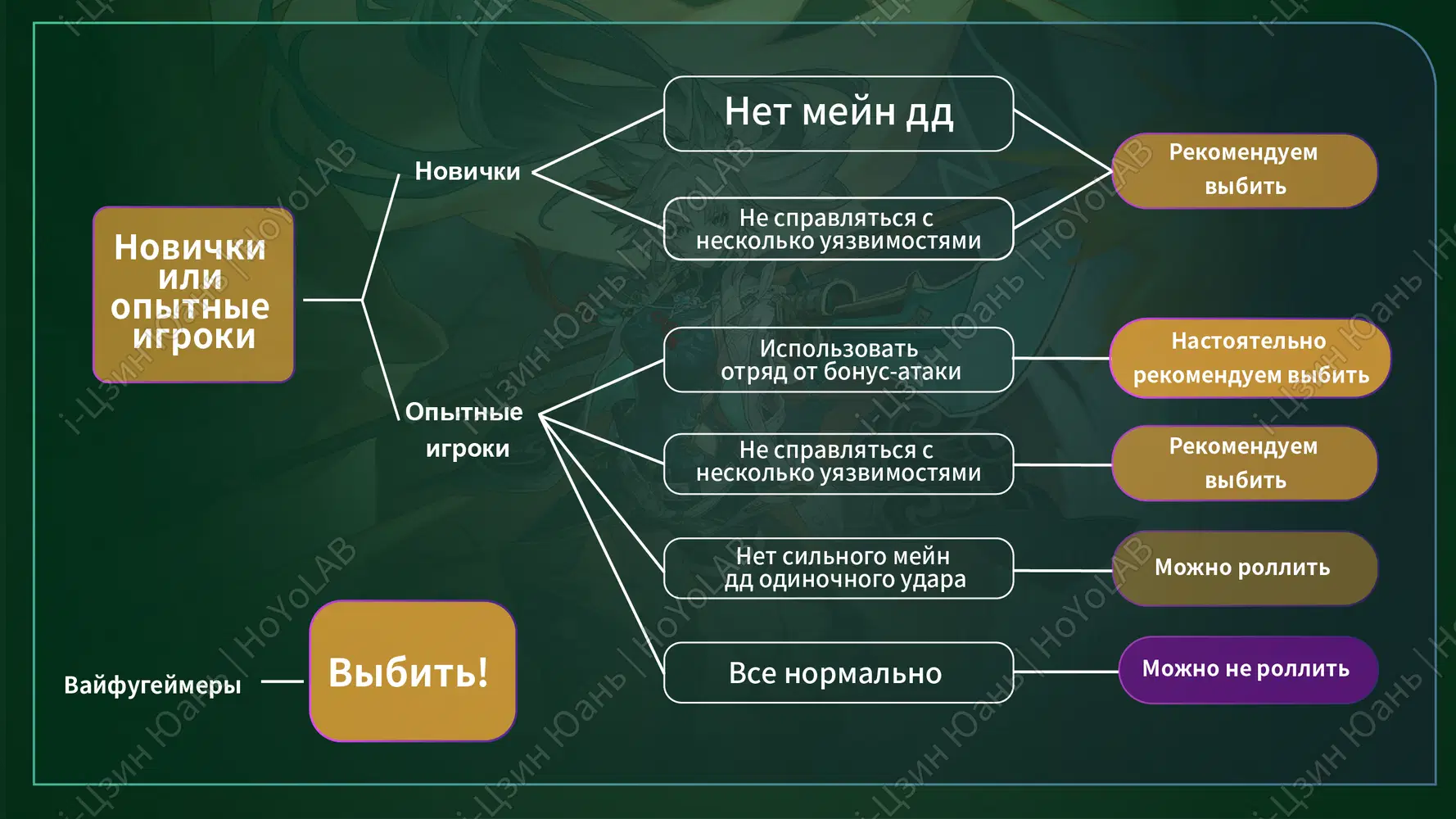 Новички или опытные игроки

Новички

Нет мейн дд

Не справляться с несколько уязвимостями

Рекомендуем выбить

Опытные игроки

Использовать отряд от бонус-атаки

Настоятельно рекомендуем выбить

Не справляться с несколько уязвимостями

Рекомендуем выбить

Нет сильного мейн дд одиночного удара

Можно роллить

Все нормально

Можно не роллить

Вайфугеймеры

Выбить!

i-Цзин Юань | HoYoLAB